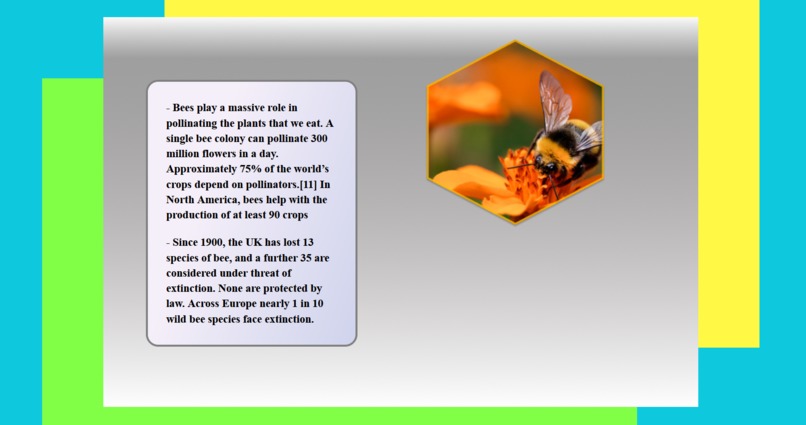 - Bees play a massive role in pollinating the plants that we eat. A single bee colony can pollinate 300 million flowers in a day. Approximately 75% of the world's crops depend on pollinators.[11] In North America, bees help with the production of at least 90 crops

- Since 1900, the UK has lost 13 species of bee, and a further 35 are considered under threat of extinction. None are protected by law. Across Europe nearly 1 in 10 wild bee species face extinction.